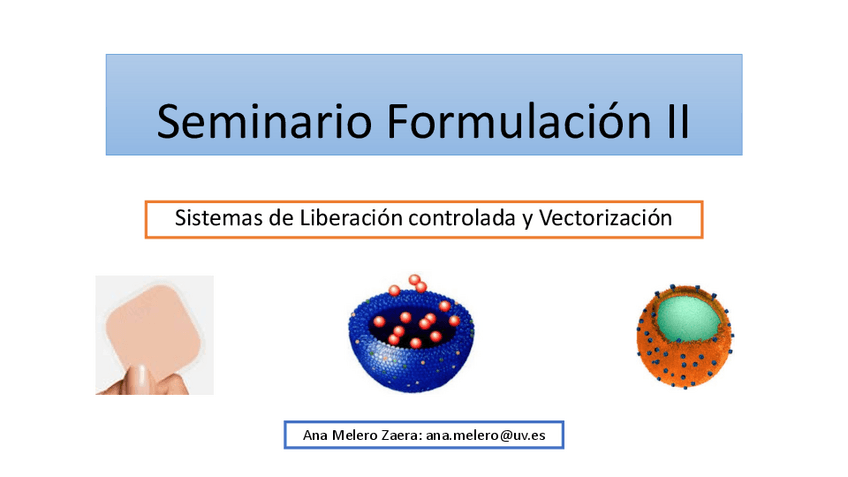 Seminario Formulación II

Sistemas de Liberación controlada y Vectorización

Ana Melero Zaera: ana.melero@uv.es